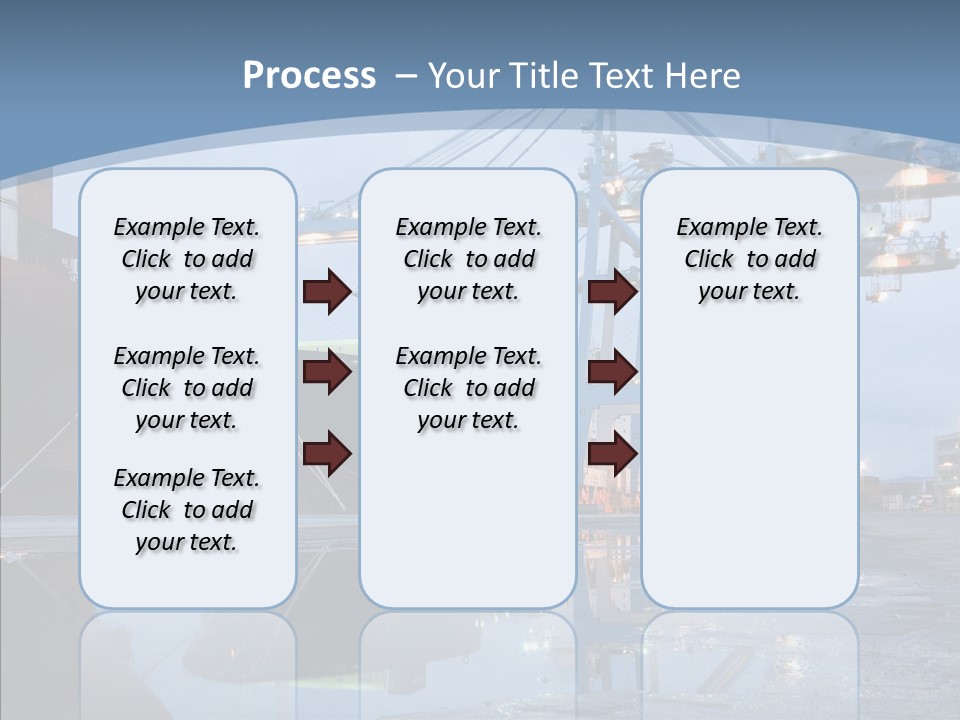 Process – Your Title Text Here

Example Text. Click to add your text.

Example Text. Click to add your text.

Example Text. Click to add your text.

Example Text. Click to add your text.

Example Text. Click to add your text.

Example Text. Click to add your text.